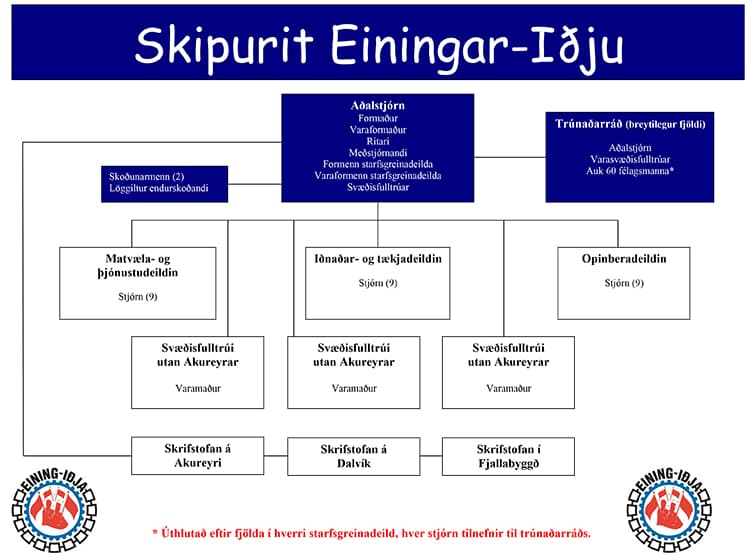 Skipurit Einingar-Iðju

Aðalstjórn
Formaður
Varaformaður
Ritari
Meðstjórnandi
Formenn starfsgreinadeilda
Varaformenn starfsgreinadeilda
Svæðisfulltrúar

Trúnaðarráð (breytilegur fjöldi)
Aðalstjórn
Varasvæðisfulltrúar
Auk 60 félagsmanna*

Skoðunarmenn (2)
Löggiltur endurskoðandi

Matvæla- og þjónustudeildin
Stjórn (9)

Iðnaðar- og tækjadeildin
Stjórn (9)

Opinberadeildin
Stjórn (9)

Svæðisfulltrúi utan Akureyrar
Varamaður

Svæðisfulltrúi utan Akureyrar
Varamaður

Svæðisfulltrúi utan Akureyrar
Varamaður

Skrifstofan á Akureyri

Skrifstofan á Dalvík

Skrifstofan í Fjallabyggð

EINING-IÐJA

EINING-IÐJA

* Úthlutað eftir fjölda í hverri starfsgreinadeild, hver stjórn tilnefnir til trúnaðarráðs.